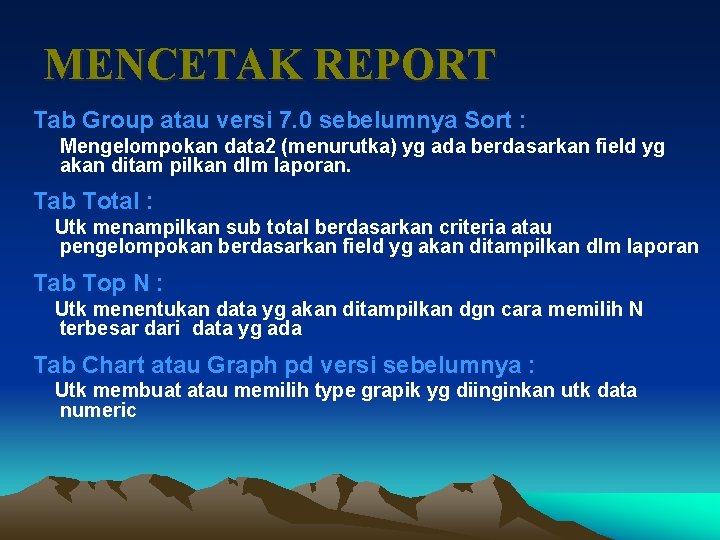 MENCETAK REPORT

Tab Group atau versi 7.0 sebelumnya Sort :

Mengelompokan data2 (menurutka) yg ada berdasarkan field yg akan ditam pilkan dlm laporan.

Tab Total :

Utk menampilkan sub total berdasarkan criteria atau pengelompokan berdasarkan field yg akan ditampilkan dlm laporan

Tab Top N :

Utk menentukan data yg akan ditampilkan dgn cara memilih N terbesar dari data yg ada

Tab Chart atau Graph pd versi sebelumnya :

Utk membuat atau memilih type grapik yg diinginkan utk data numeric